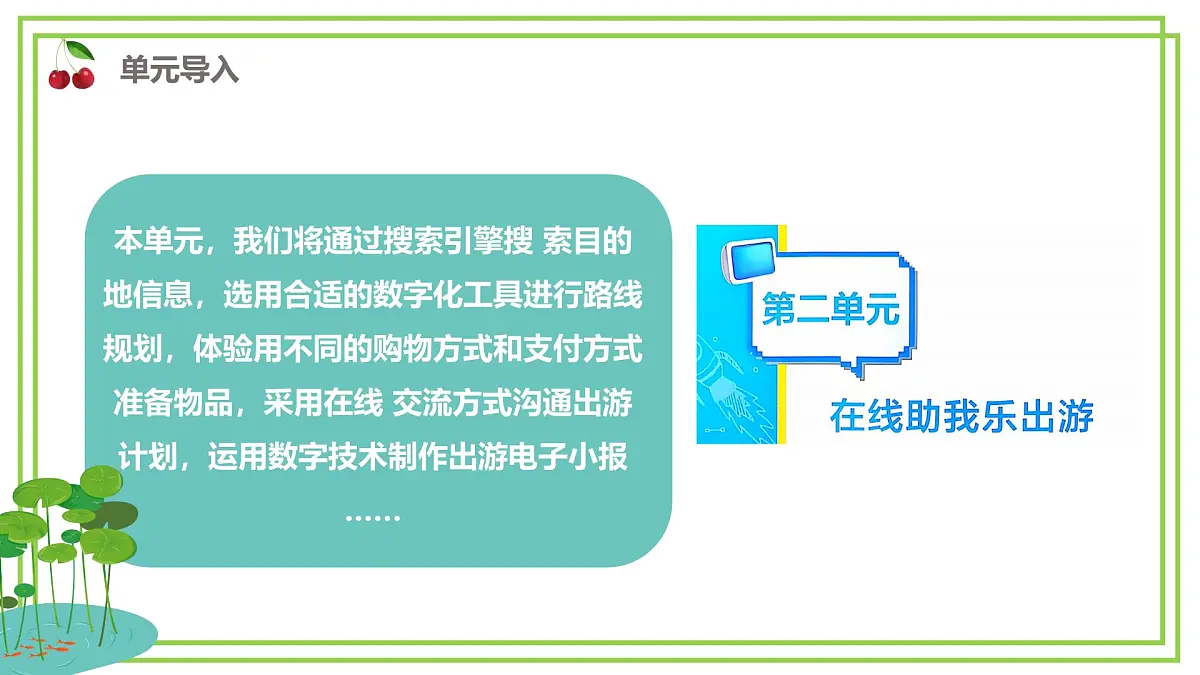 单元导入

本单元，我们将通过搜索引擎搜 索目的地信息，选用合适的数字化工具进行路线规划，体验用不同的购物方式和支付方式准备物品，采用在线 交流方式沟通出游计划，运用数字技术制作出游电子小报……

第二单元

在线助我乐出游